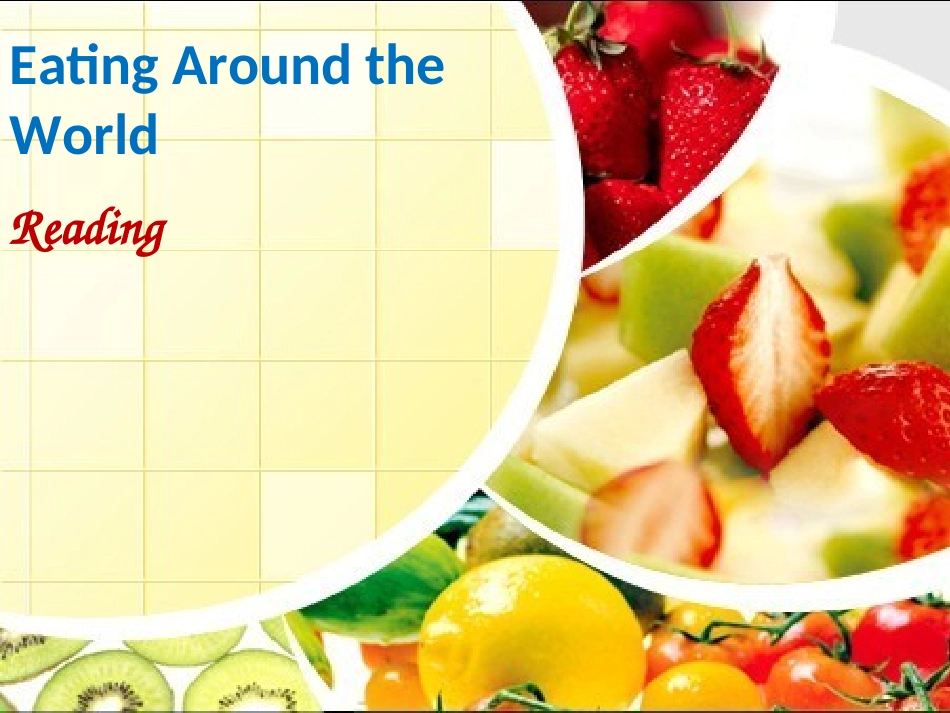 Eating Around the World

Reading